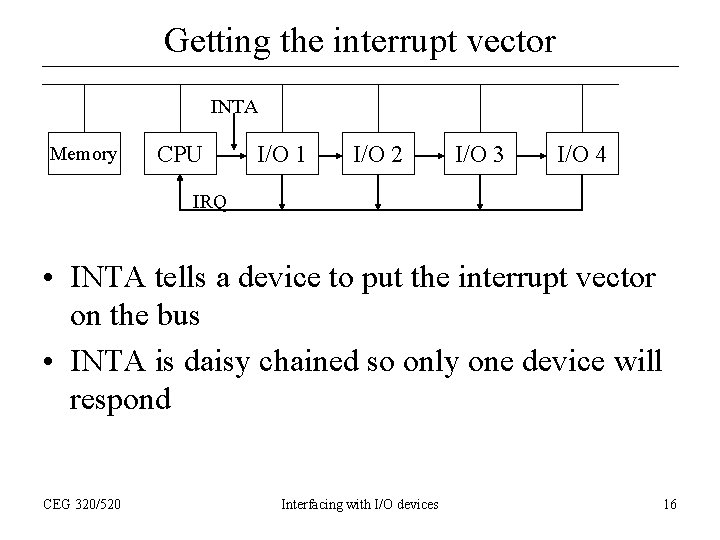 Getting the interrupt vector

INTA

Memory

CPU

I/O 1

I/O 2

I/O 3

I/O 4

IRQ

• INTA tells a device to put the interrupt vector on the bus

• INTA is daisy chained so only one device will respond

CEG 320/520

Interfacing with I/O devices

16